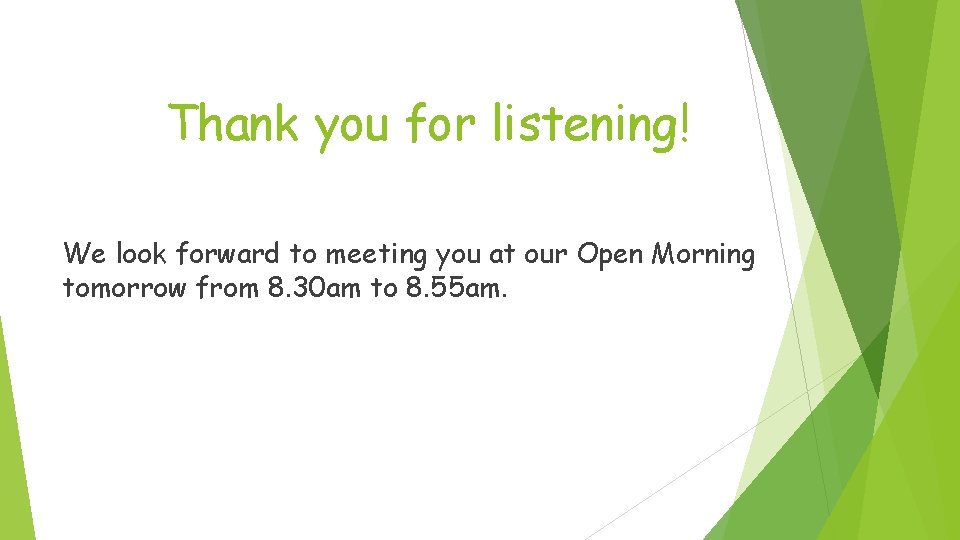 Thank you for listening!

We look forward to meeting you at our Open Morning tomorrow from 8.30am to 8.55am.